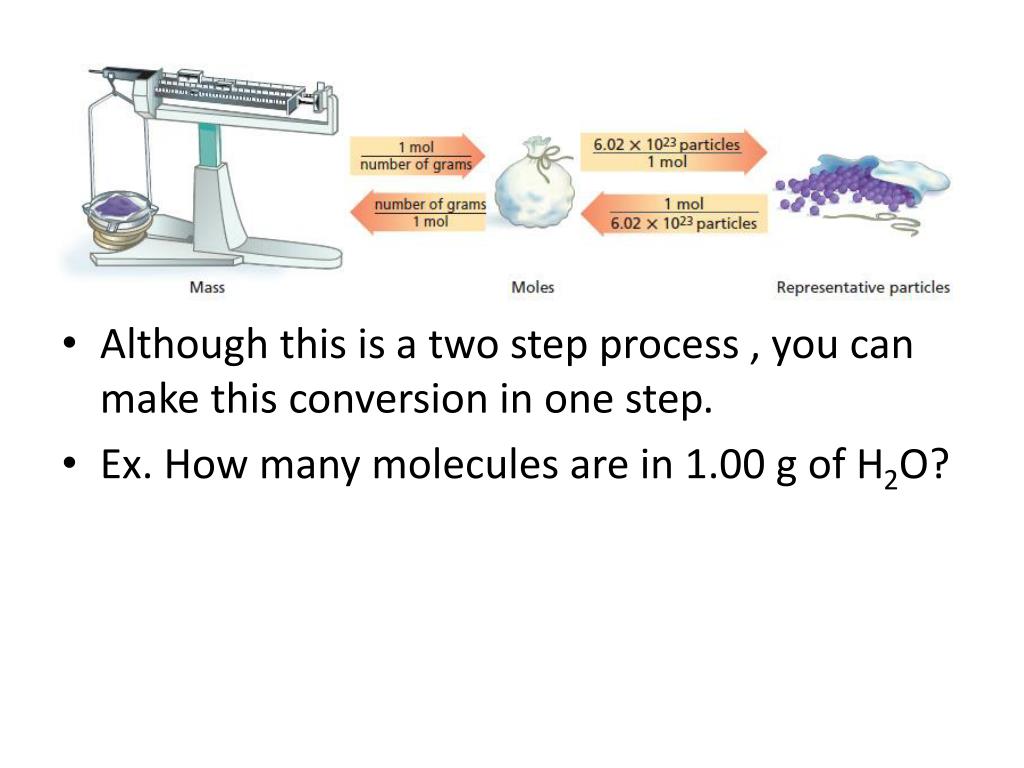 $\frac{1 \text{ mol}}{\text{number of grams}}$

$\frac{\text{number of grams}}{1 \text{ mol}}$

$\frac{6.02 \times 10^{23} \text{ particles}}{1 \text{ mol}}$

$\frac{1 \text{ mol}}{6.02 \times 10^{23} \text{ particles}}$

Mass

Moles

Representative particles

• Although this is a two step process , you can make this conversion in one step.

• Ex. How many molecules are in 1.00 g of $H_2O$?